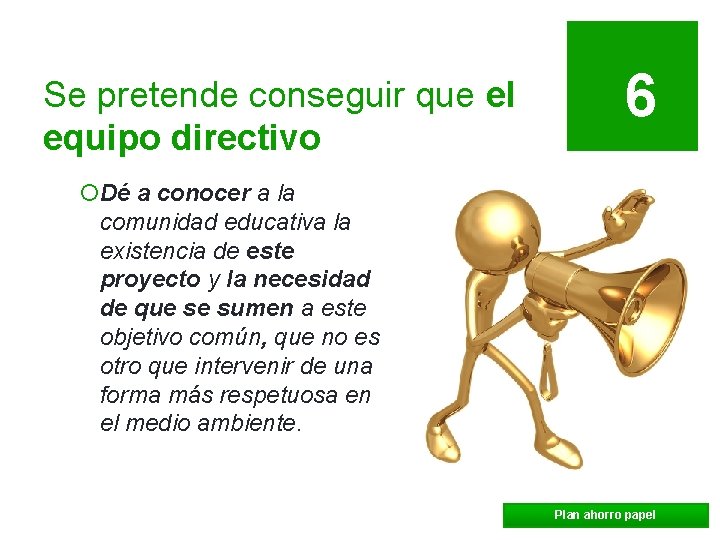 Se pretende conseguir que el equipo directivo

6

Dé a conocer a la comunidad educativa la existencia de este proyecto y la necesidad de que se sumen a este objetivo común, que no es otro que intervenir de una forma más respetuosa en el medio ambiente.

Plan ahorro papel